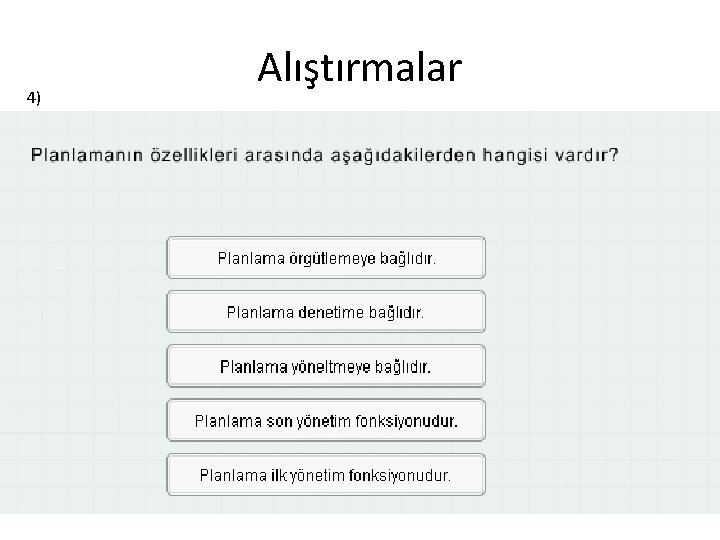 Alıştırmalar

4)

Planlamanın özellikleri arasında aşağıdakilerden hangisi vardır?

Planlama örgütlemeye bağlıdır.

Planlama denetime bağlıdır.

Planlama yöneltmeye bağlıdır.

Planlama son yönetim fonksiyonudur.

Planlama ilk yönetim fonksiyonudur.